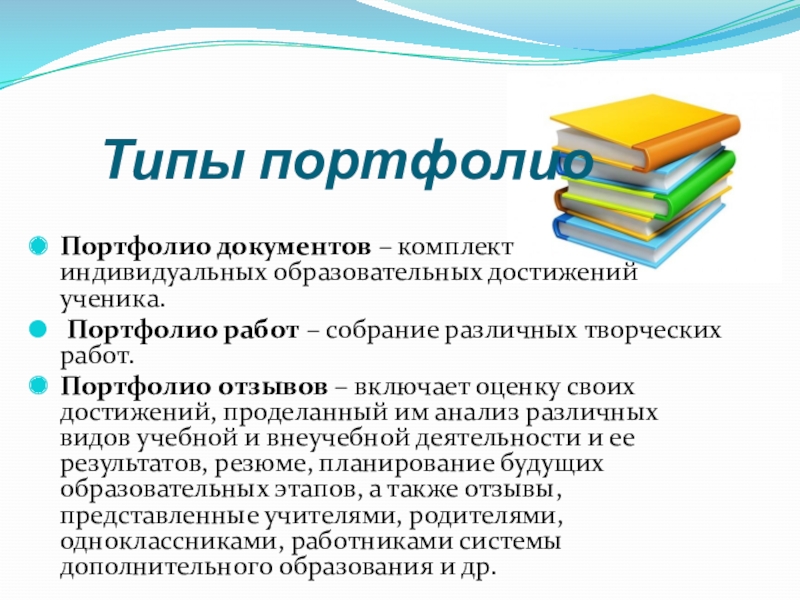 Типы портфолио

Портфолио документов – комплект индивидуальных образовательных достижений ученика.

Портфолио работ – собрание различных творческих работ.

Портфолио отзывов – включает оценку своих достижений, проделанный им анализ различных видов учебной и внеучебной деятельности и ее результатов, резюме, планирование будущих образовательных этапов, а также отзывы, представленные учителями, родителями, одноклассниками, работниками системы дополнительного образования и др.